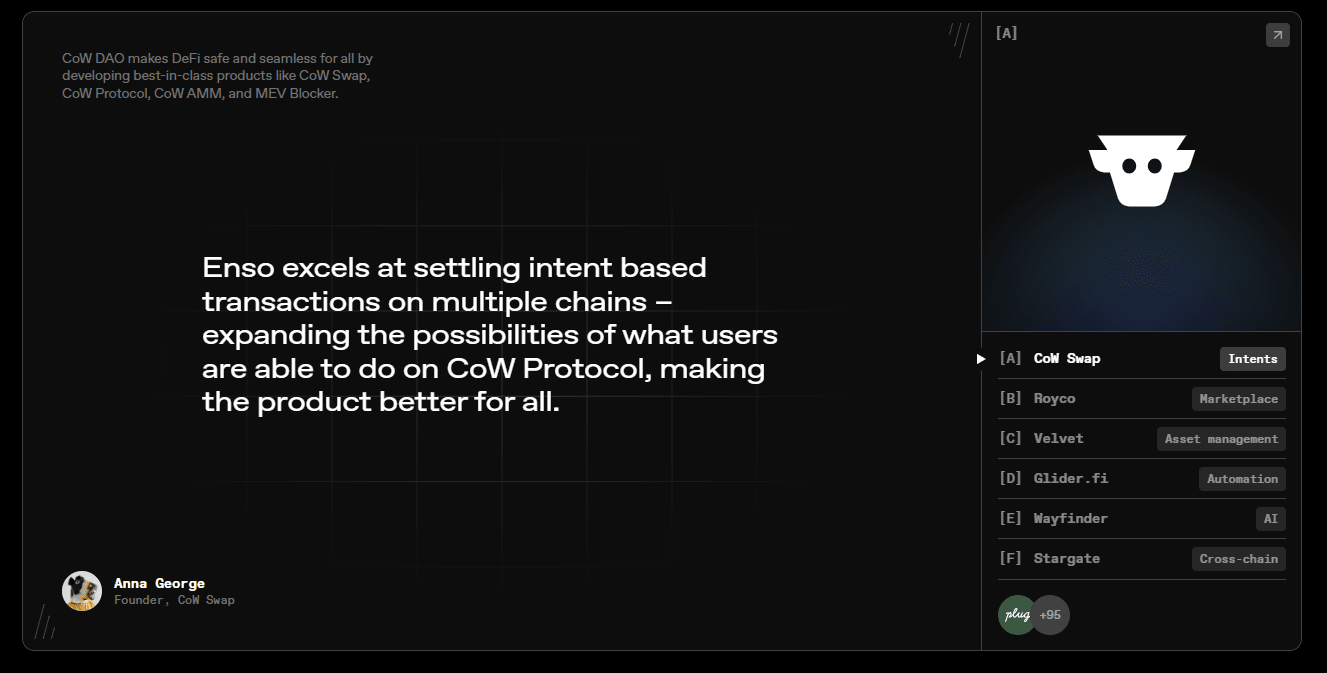 CoW DAO makes DeFi safe and seamless for all by developing best-in-class products like CoW Swap, CoW Protocol, CoW AMM, and MEV Blocker.

Enso excels at settling intent based transactions on multiple chains – expanding the possibilities of what users are able to do on CoW Protocol, making the product better for all.

Anna George
Founder, CoW Swap

[A]

[A] CoW Swap Intents
[B] Royco Marketplace
[C] Velvet Asset management
[D] Glider.fi Automation
[E] Wayfinder AI
[F] Stargate Cross-chain

plug +95